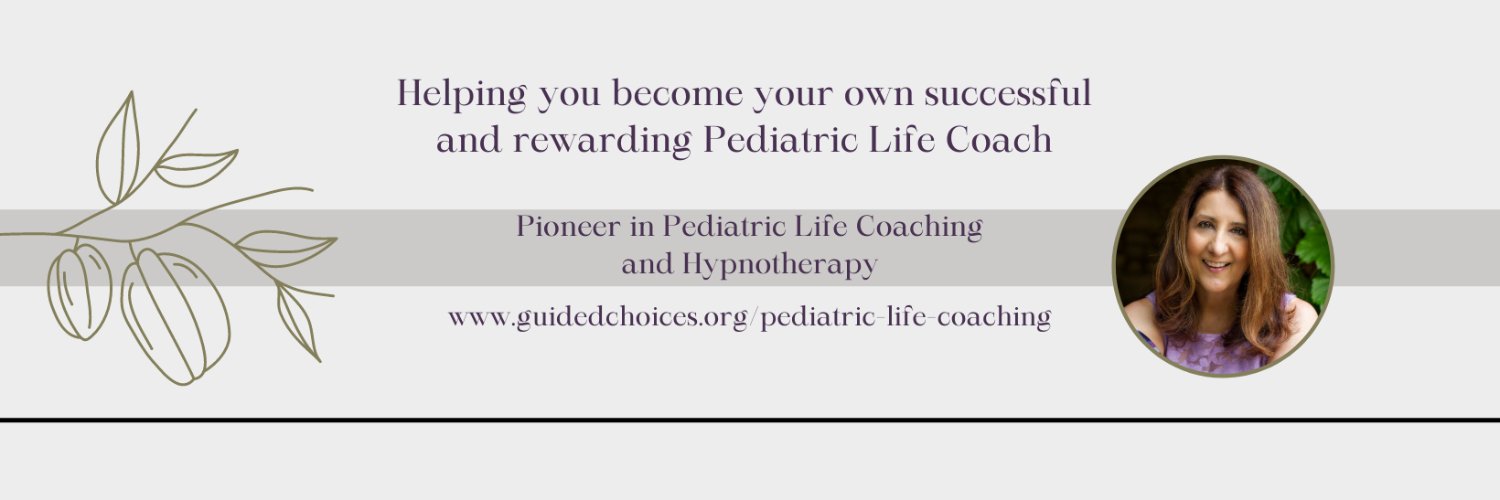 Helping you become your own successful and rewarding Pediatric Life Coach

Pioneer in Pediatric Life Coaching and Hypnotherapy

www.guidedchoices.org/pediatric-life-coaching